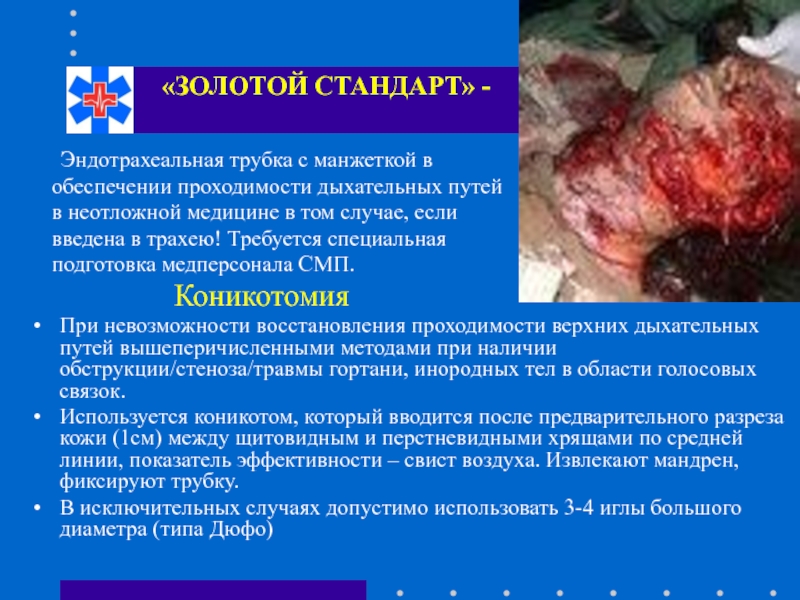 «ЗОЛОТОЙ СТАНДАРТ» -

Эндотрахеальная трубка с манжеткой в обеспечении проходимости дыхательных путей в неотложной медицине в том случае, если введена в трахею! Требуется специальная подготовка медперсонала СМП.

Коникотомия

• При невозможности восстановления проходимости верхних дыхательных путей вышеперичисленными методами при наличии обструкции/стеноза/травмы гортани, инородных тел в области голосовых связок.
• Используется коникотом, который вводится после предварительного разреза кожи (1см) между щитовидным и перстневидными хрящами по средней линии, показатель эффективности – свист воздуха. Извлекают мандрен, фиксируют трубку.
• В исключительных случаях допустимо использовать 3-4 иглы большого диаметра (типа Дюфо)